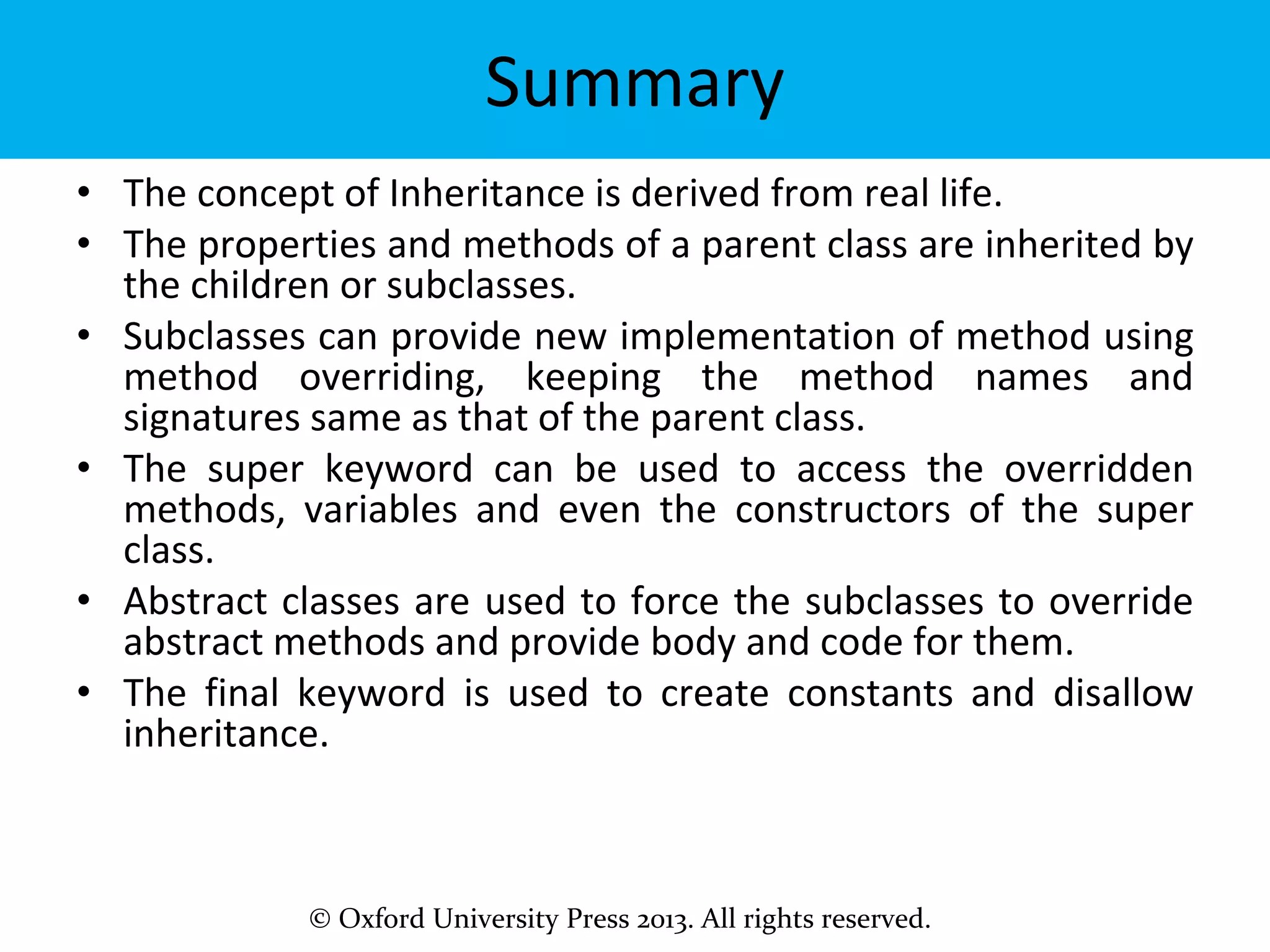 Summary

• The concept of Inheritance is derived from real life.
• The properties and methods of a parent class are inherited by the children or subclasses.
• Subclasses can provide new implementation of method using method overriding, keeping the method names and signatures same as that of the parent class.
• The super keyword can be used to access the overridden methods, variables and even the constructors of the super class.
• Abstract classes are used to force the subclasses to override abstract methods and provide body and code for them.
• The final keyword is used to create constants and disallow inheritance.

© Oxford University Press 2013. All rights reserved.